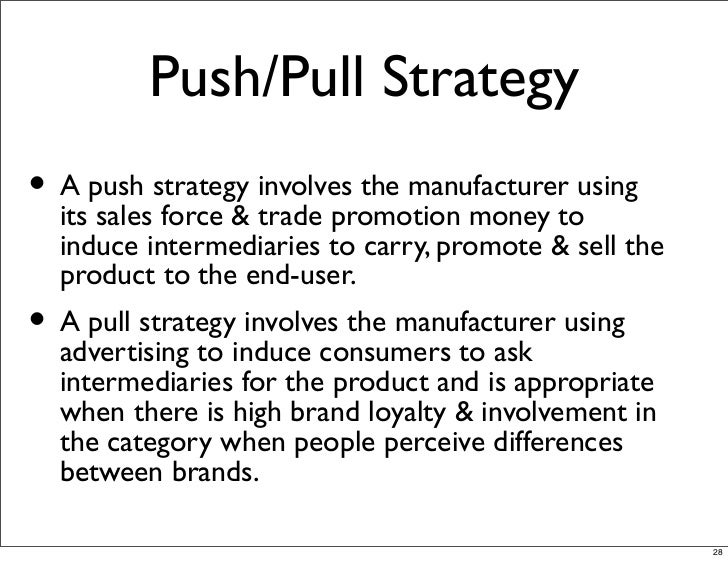 Push/Pull Strategy

• A push strategy involves the manufacturer using its sales force & trade promotion money to induce intermediaries to carry, promote & sell the product to the end-user.

• A pull strategy involves the manufacturer using advertising to induce consumers to ask intermediaries for the product and is appropriate when there is high brand loyalty & involvement in the category when people perceive differences between brands.

28